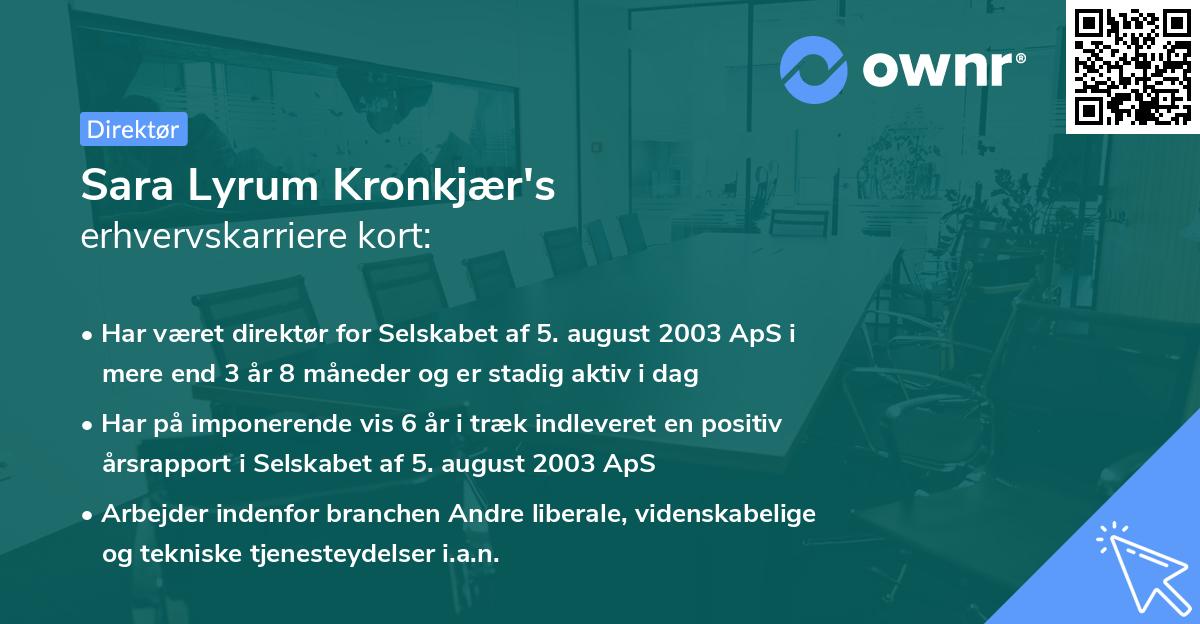 ownr®

Direktør

Sara Lyrum Kronkjær's
erhvervskarriere kort:

• Har været direktør for Selskabet af 5. august 2003 ApS i mere end 3 år 8 måneder og er stadig aktiv i dag

• Har på imponerende vis 6 år i træk indleveret en positiv årsrapport i Selskabet af 5. august 2003 ApS

• Arbejder indenfor branchen Andre liberale, videnskabelige og tekniske tjenesteydelser i.a.n.